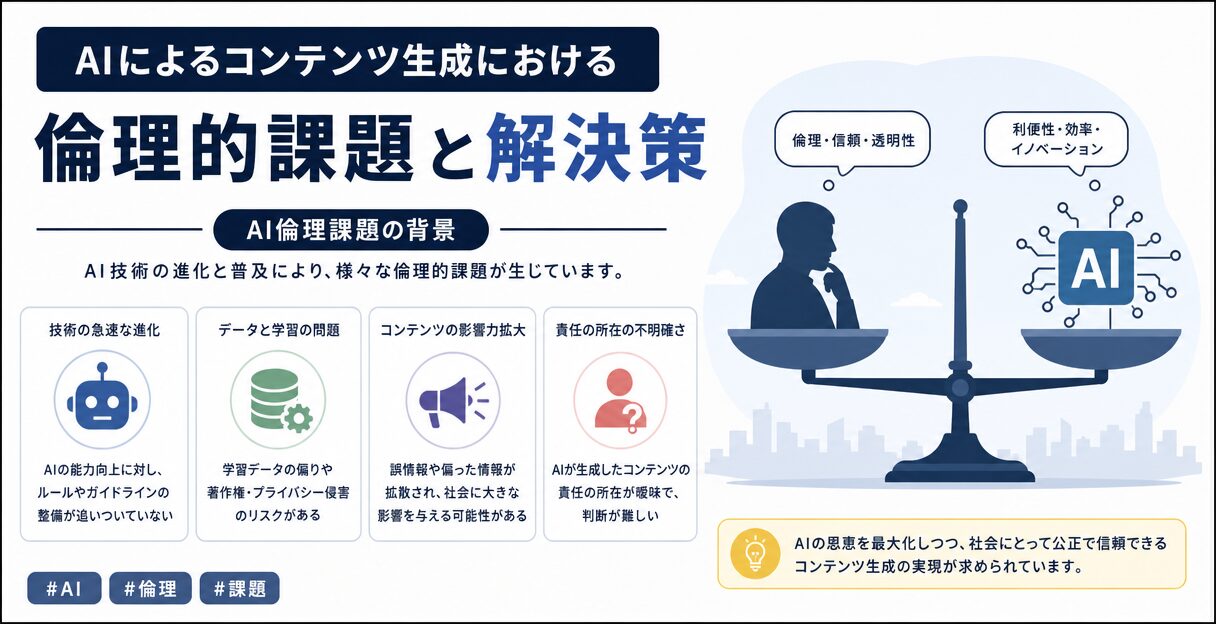 AIによるコンテンツ生成における

倫理的課題と解決策

AI倫理課題の背景

AI技術の進化と普及により、様々な倫理的課題が生じています。

技術の急速な進化

AIの能力向上に対し、ルールやガイドラインの整備が追いついていない

データと学習の問題

学習データの偏りや著作権・プライバシー侵害のリスクがある

コンテンツの影響力拡大

誤情報や偏った情報が拡散され、社会に大きな影響を与える可能性がある

責任の所在の不明確さ

AIが生成したコンテンツの責任の所在が曖昧で、判断が難しい

#AI #倫理 #課題

倫理・信頼・透明性

利便性・効率・イノベーション

AI

AIの恩恵を最大化しつつ、社会にとって公正で信頼できるコンテンツ生成の実現が求められています。